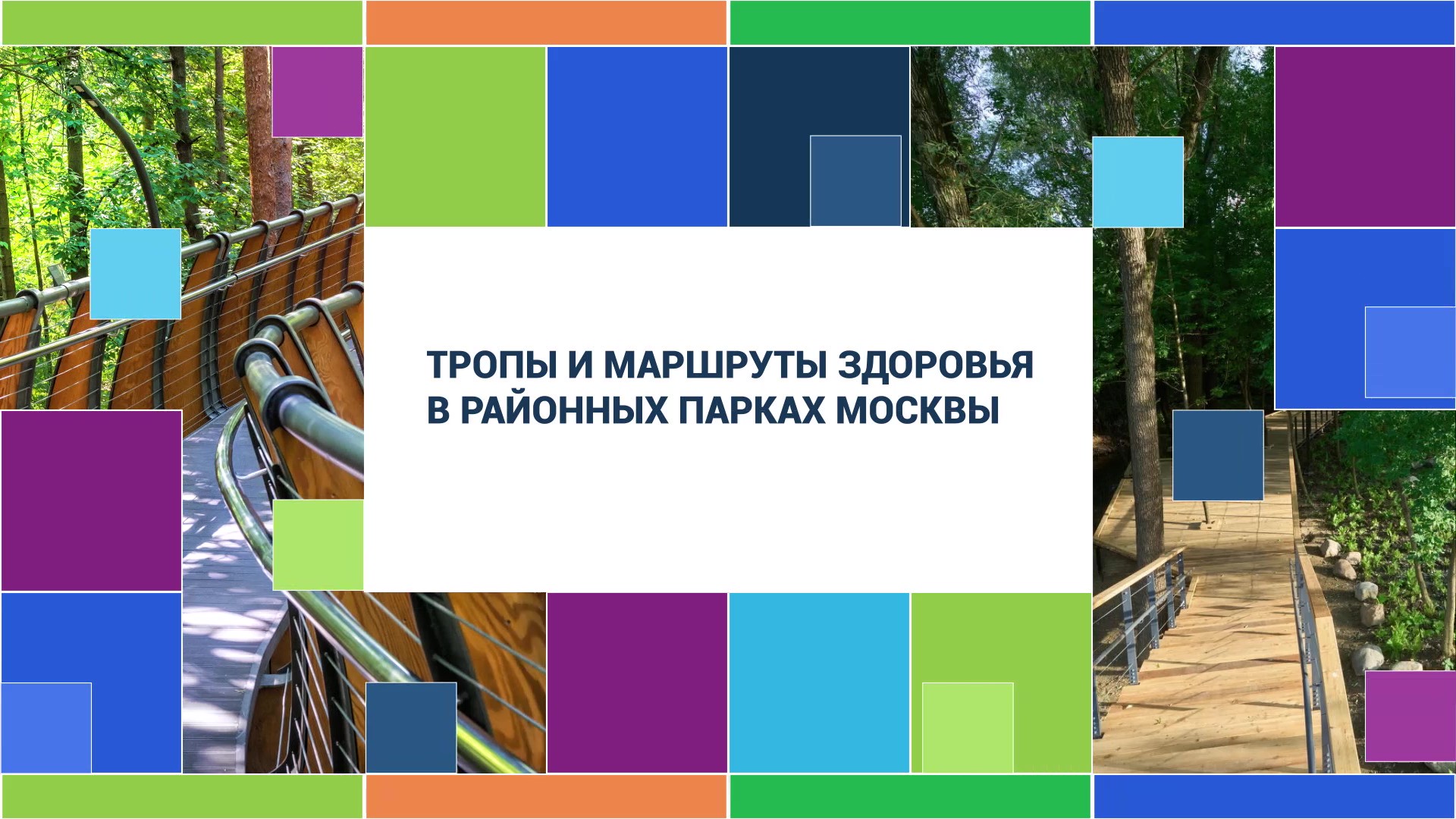 ТРОПЫ И МАРШРУТЫ ЗДОРОВЬЯ В РАЙОННЫХ ПАРКАХ МОСКВЫ